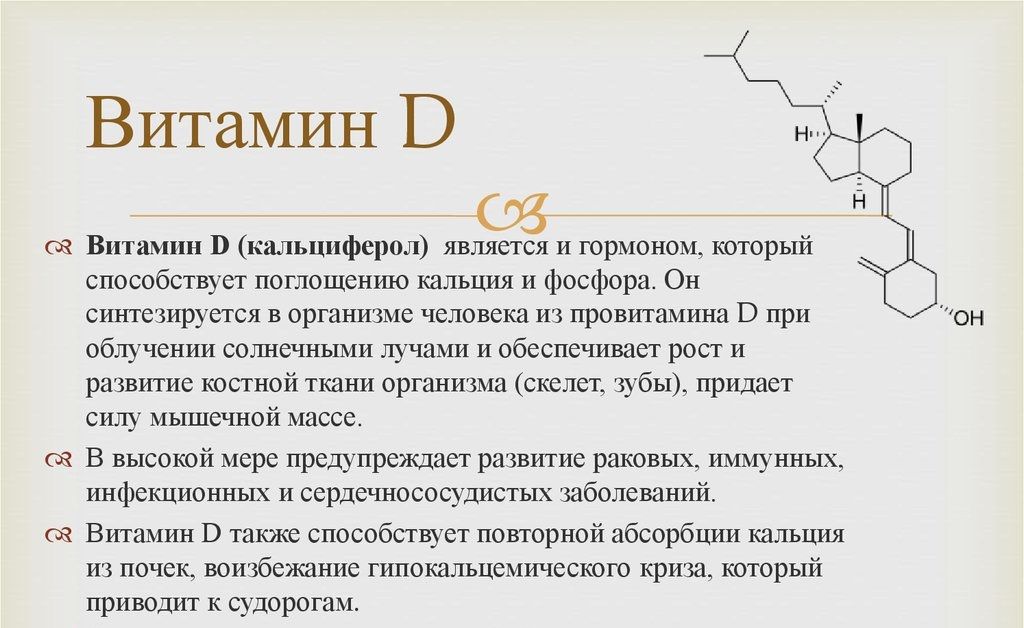 Витамин D

H
H
OH

Витамин D (кальциферол) является и гормоном, который способствует поглощению кальция и фосфора. Он синтезируется в организме человека из провитамина D при облучении солнечными лучами и обеспечивает рост и развитие костной ткани организма (скелет, зубы), придает силу мышечной массе.

В высокой мере предупреждает развитие раковых, иммунных, инфекционных и сердечнососудистых заболеваний.

Витамин D также способствует повторной абсорбции кальция из почек, воизбежание гипокальцемического криза, который приводит к судорогам.